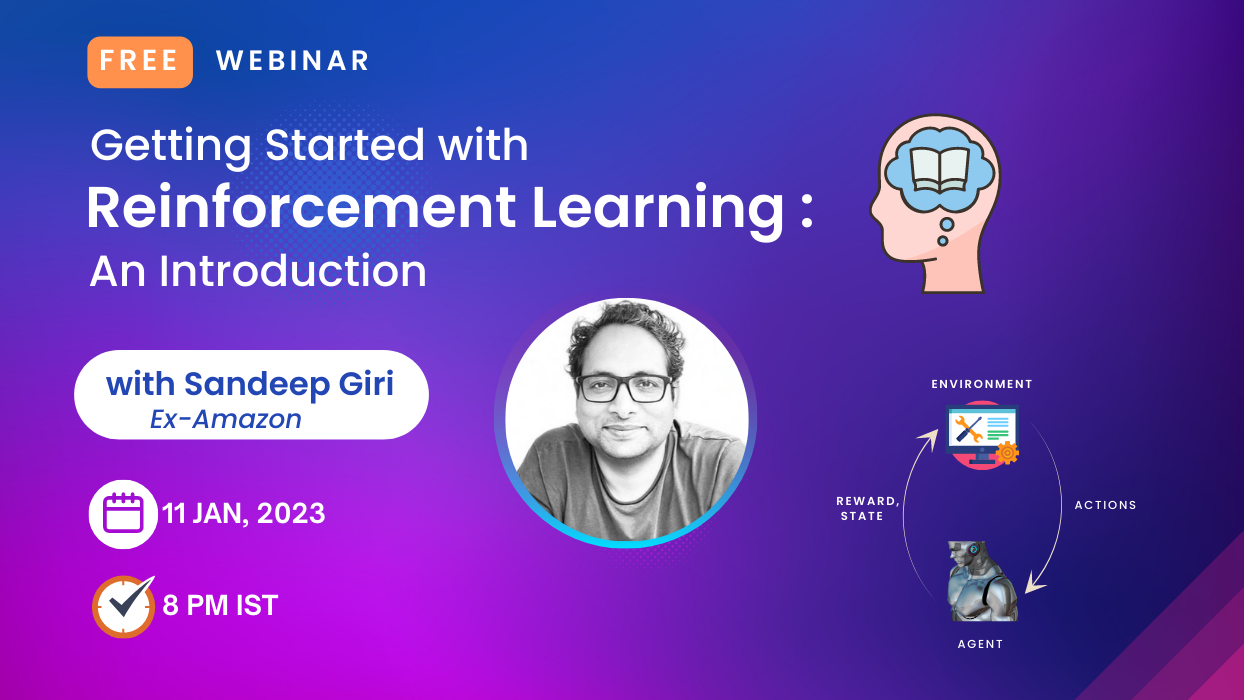 FREE WEBINAR

Getting Started with
Reinforcement Learning :
An Introduction

with Sandeep Giri
Ex-Amazon

11 JAN, 2023

8 PM IST

ENVIRONMENT

REWARD, STATE

ACTIONS

AGENT